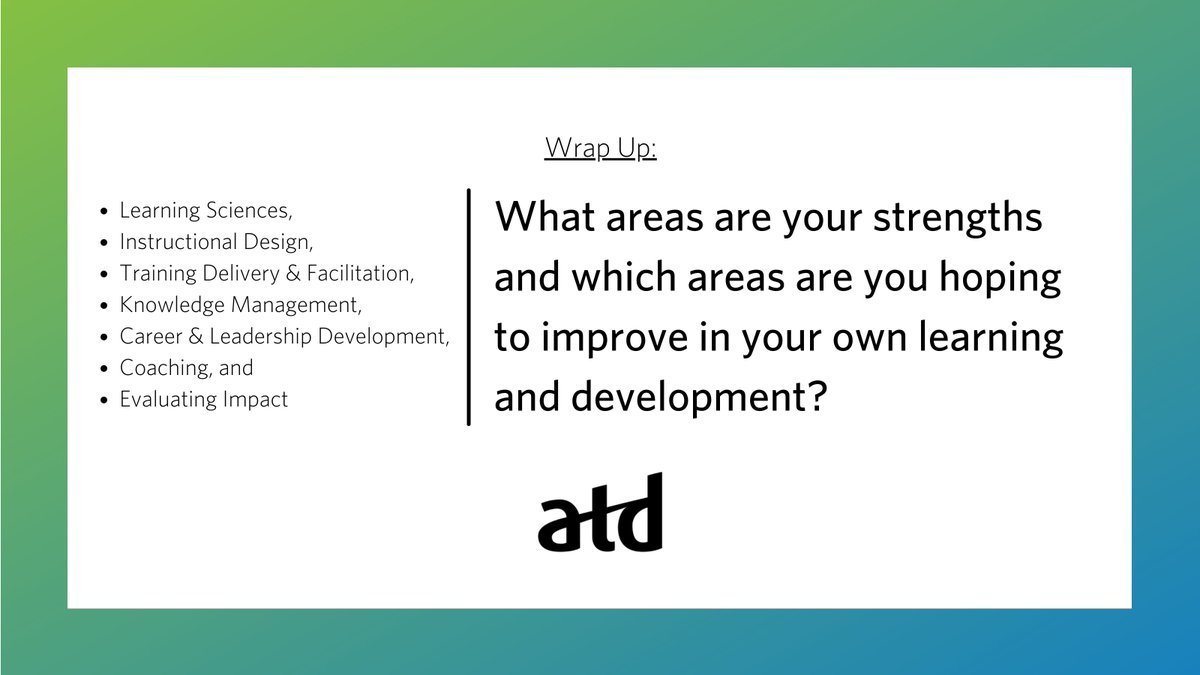 Wrap Up:

- Learning Sciences,
- Instructional Design,
- Training Delivery & Facilitation,
- Knowledge Management,
- Career & Leadership Development,
- Coaching, and
- Evaluating Impact

What areas are your strengths and which areas are you hoping to improve in your own learning and development?

atd